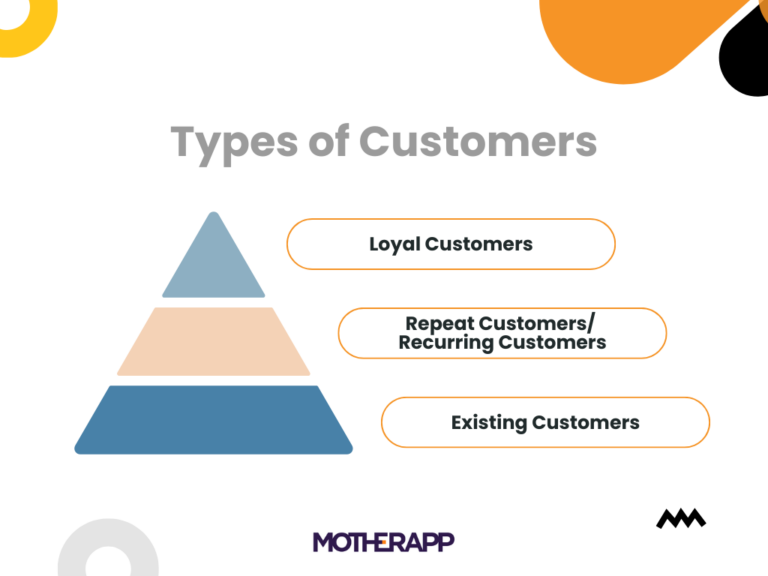 Types of Customers

Loyal Customers

Repeat Customers/
Recurring Customers

Existing Customers

MOTHERAPP